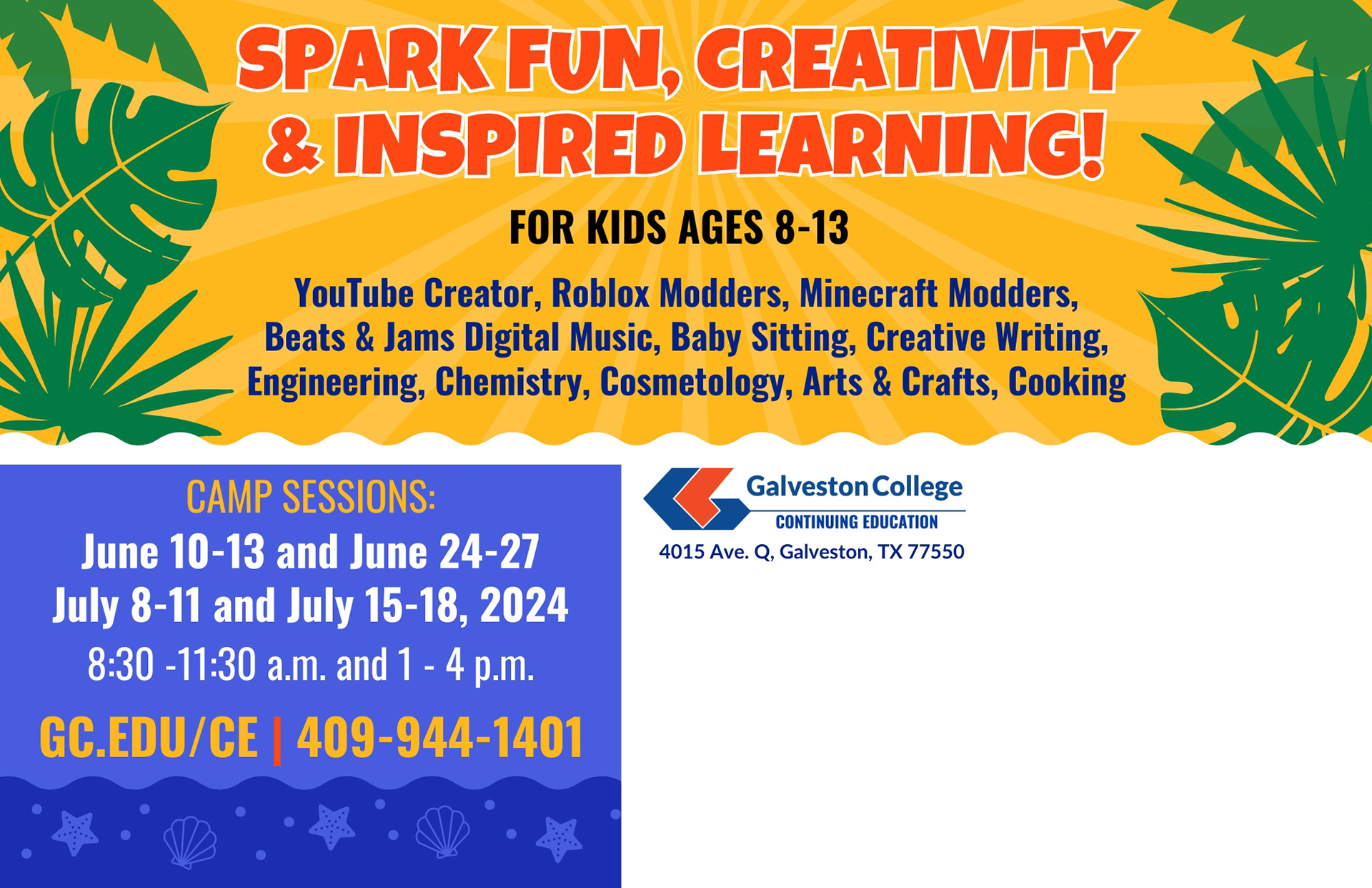 SPARK FUN, CREATIVITY & INSPIRED LEARNING!

FOR KIDS AGES 8-13

YouTube Creator, Roblox Modders, Minecraft Modders, Beats & Jams Digital Music, Baby Sitting, Creative Writing, Engineering, Chemistry, Cosmetology, Arts & Crafts, Cooking

CAMP SESSIONS:
June 10-13 and June 24-27
July 8-11 and July 15-18, 2024
8:30 -11:30 a.m. and 1 - 4 p.m.

GC.EDU/CE | 409-944-1401

Galveston College
CONTINUING EDUCATION
4015 Ave. Q, Galveston, TX 77550